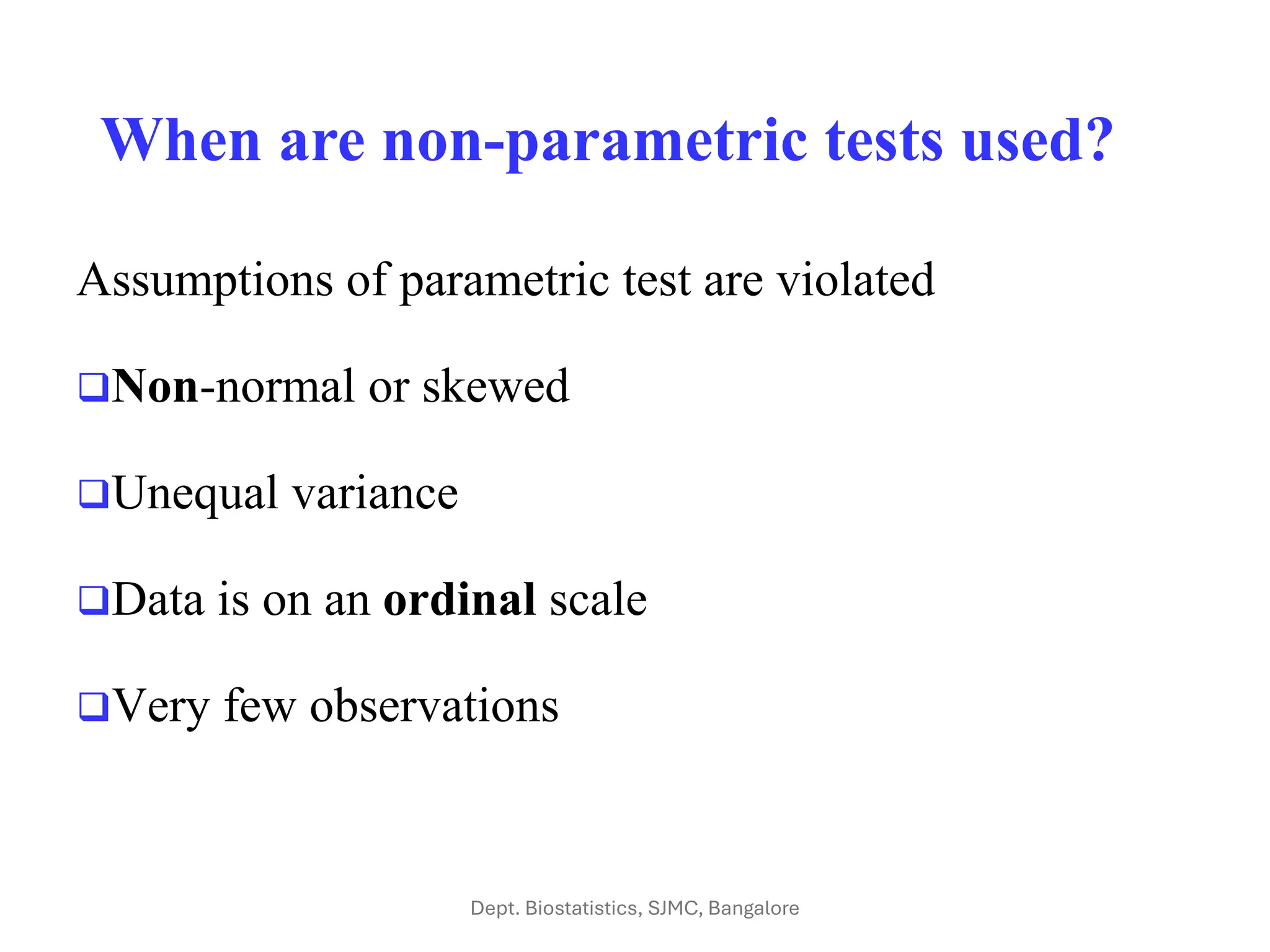 When are non-parametric tests used?

Assumptions of parametric test are violated

❑Non-normal or skewed

❑Unequal variance

❑Data is on an ordinal scale

❑Very few observations

Dept. Biostatistics, SJMC, Bangalore